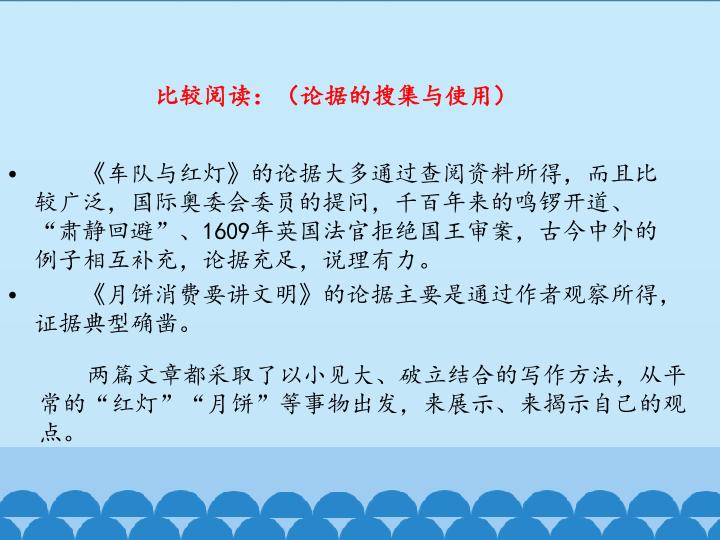 比较阅读：（论据的搜集与使用）

• 《车队与红灯》的论据大多通过查阅资料所得，而且比较广泛，国际奥委会委员的提问，千百年来的鸣锣开道、“肃静回避”、1609年英国法官拒绝国王审案，古今中外的例子相互补充，论据充足，说理有力。

• 《月饼消费要讲文明》的论据主要是通过作者观察所得，证据典型确凿。

两篇文章都采取了以小见大、破立结合的写作方法，从平常的“红灯”“月饼”等事物出发，来展示、来揭示自己的观点。